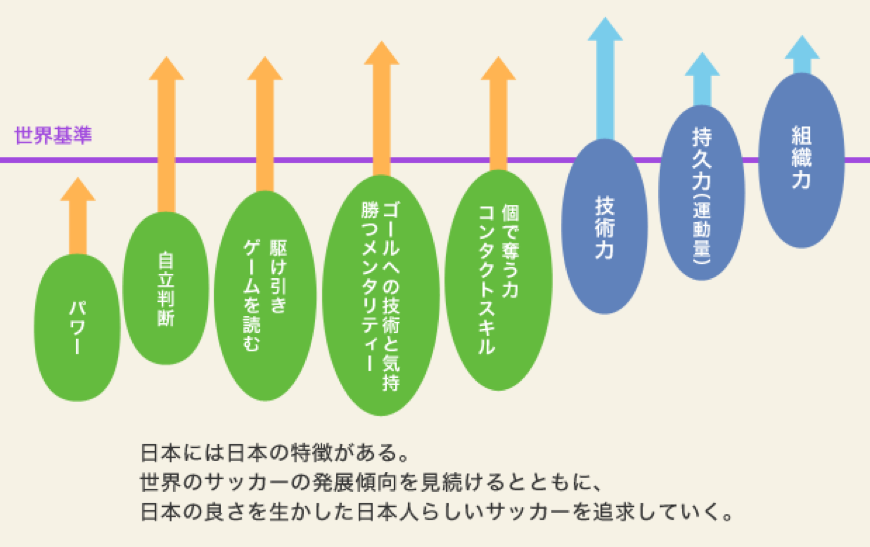 世界基準

パワー

自立判断

駆け引き
ゲームを読む

ゴールへの技術と気持
勝つメンタリティー

個で奪う力
コンタクトスキル

技術力

持久力(運動量)

組織力

日本には日本の特徴がある。
世界のサッカーの発展傾向を見続けるとともに、
日本の良さを生かした日本人らしいサッカーを追求していく。